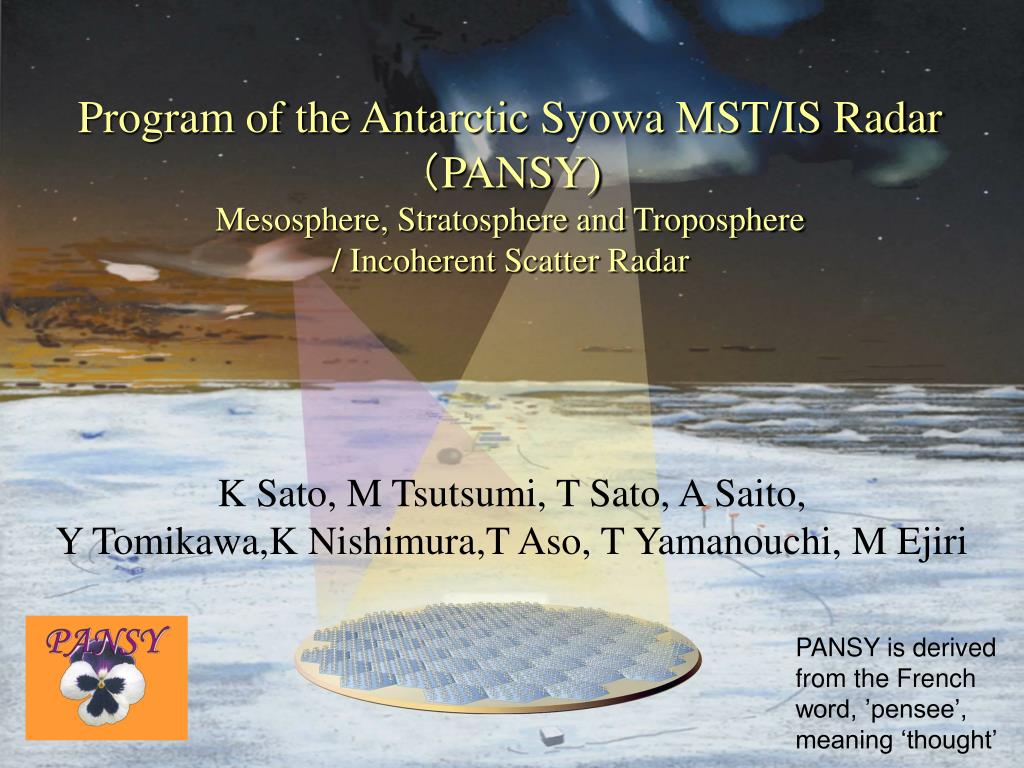 Program of the Antarctic Syowa MST/IS Radar (PANSY)
Mesosphere, Stratosphere and Troposphere / Incoherent Scatter Radar

K Sato, M Tsutsumi, T Sato, A Saito,
Y Tomikawa,K Nishimura,T Aso, T Yamanouchi, M Ejiri

PANSY

PANSY is derived from the French word, ’pensee’, meaning ‘thought’